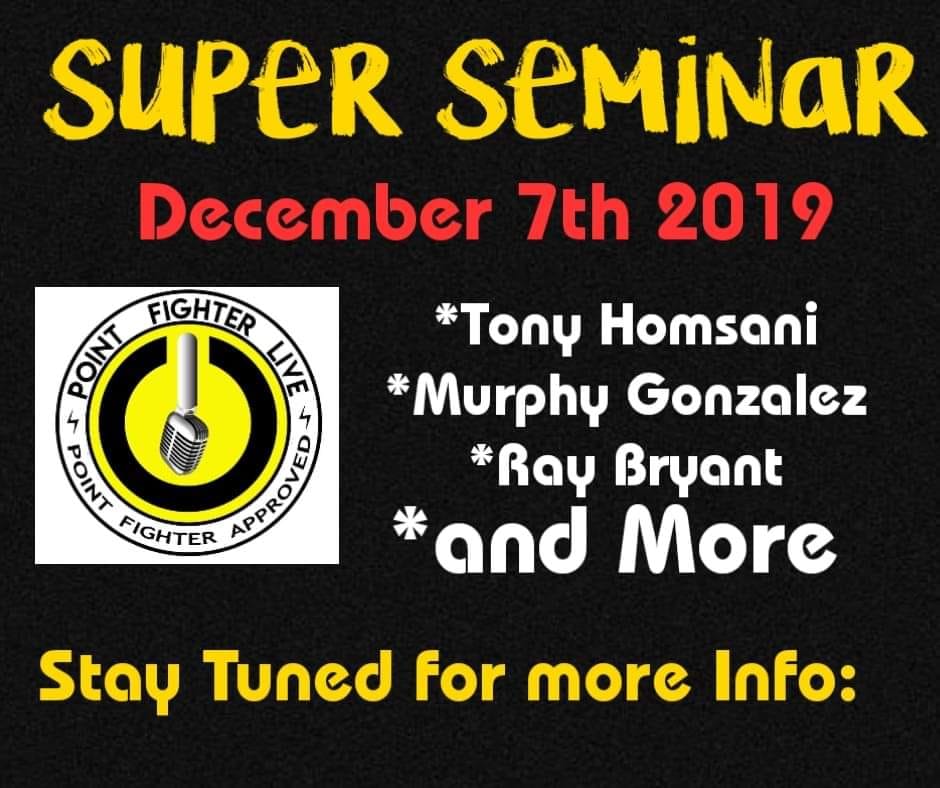 SUPER SEMINAR

December 7th 2019

POINT FIGHTER LIVE
POINT FIGHTER APPROVED

*Tony Homsani
*Murphy Gonzalez
*Ray Bryant
*and More

Stay Tuned for more Info: